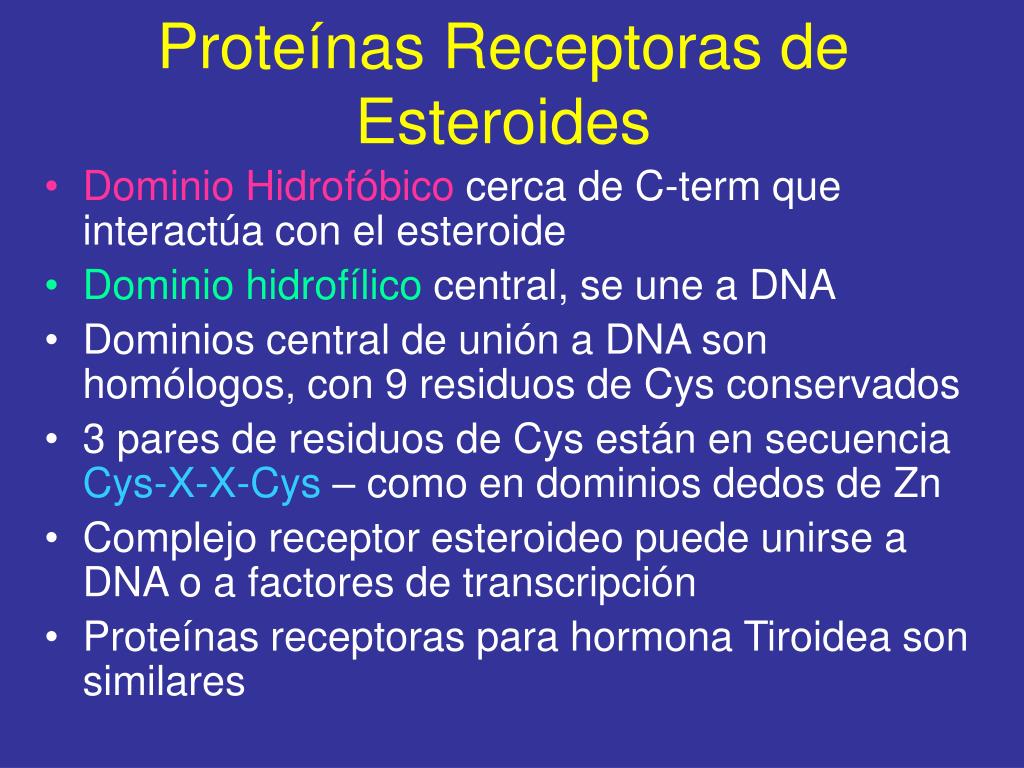 Proteínas Receptoras de Esteroides

• Dominio Hidrofóbico cerca de C-term que interactúa con el esteroide
• Dominio hidrofílico central, se une a DNA
• Dominios central de unión a DNA son homólogos, con 9 residuos de Cys conservados
• 3 pares de residuos de Cys están en secuencia Cys-X-X-Cys – como en dominios dedos de Zn
• Complejo receptor esteroideo puede unirse a DNA o a factores de transcripción
• Proteínas receptoras para hormona Tiroidea son similares